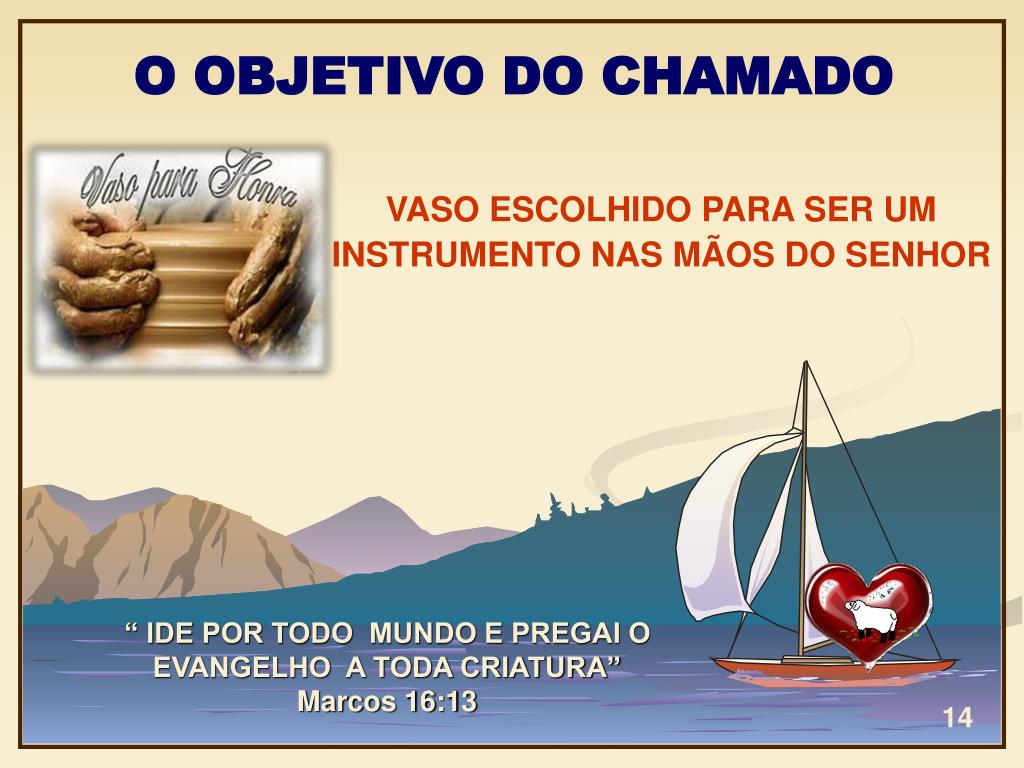 O OBJETIVO DO CHAMADO

Vaso para Honra

VASO ESCOLHIDO PARA SER UM INSTRUMENTO NAS MÃOS DO SENHOR

“ IDE POR TODO MUNDO E PREGAI O EVANGELHO A TODA CRIATURA”
Marcos 16:13

14